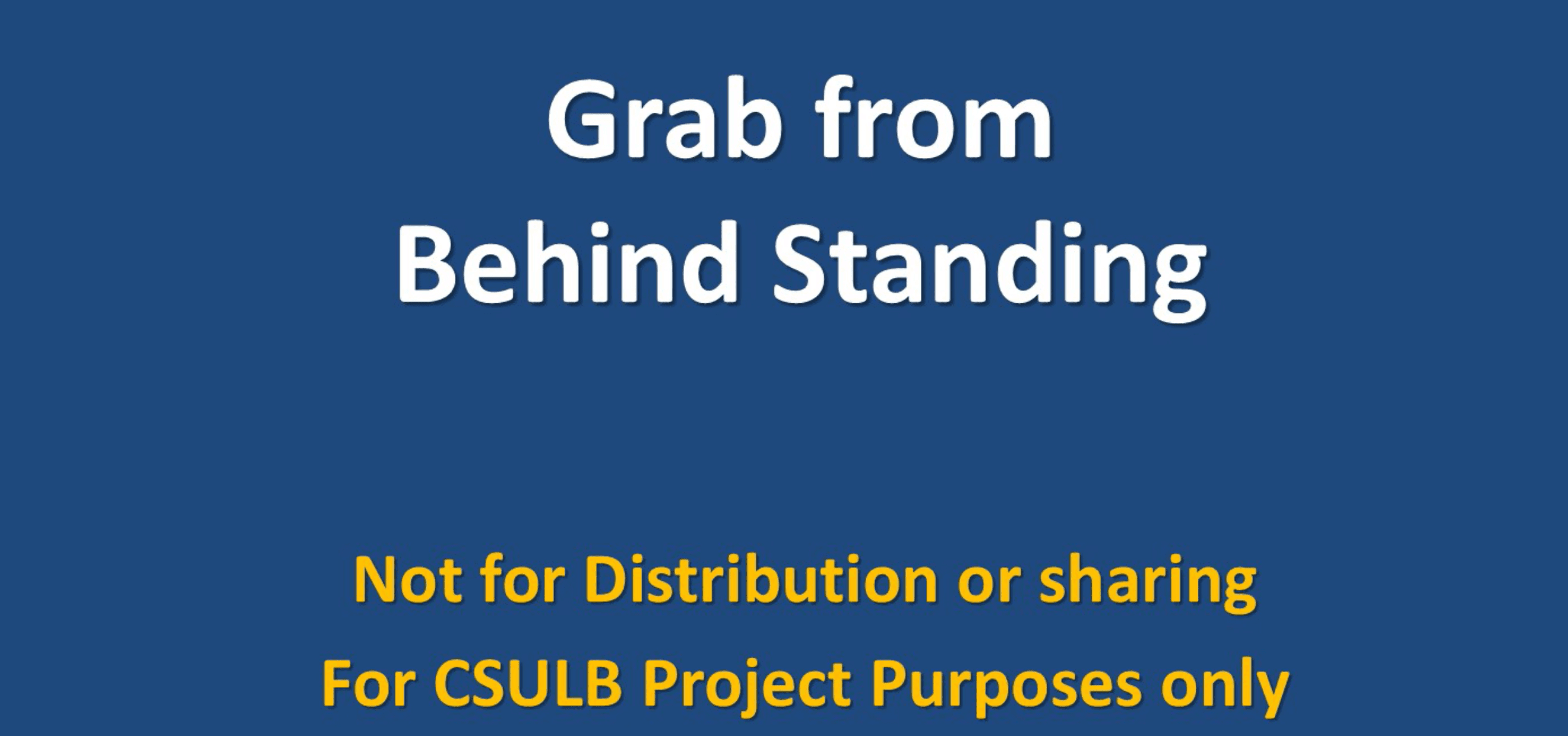 Grab from
Behind Standing

Not for Distribution or sharing
For CSULB Project Purposes only